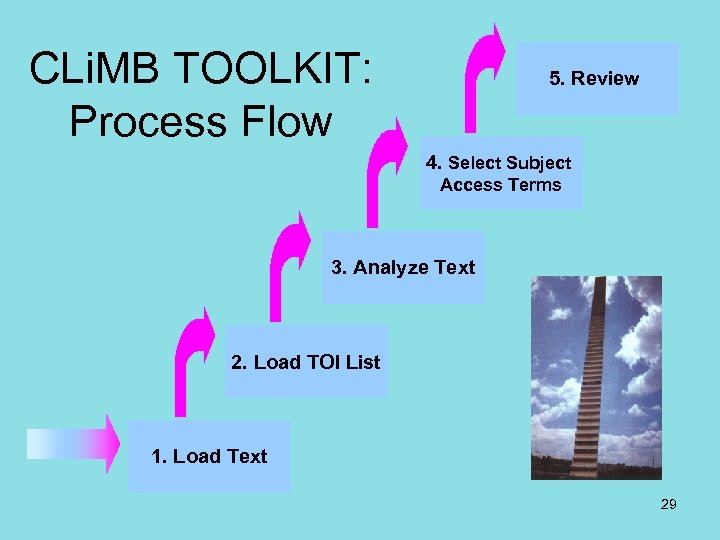 CLiMB TOOLKIT:
Process Flow

1. Load Text

2. Load TOI List

3. Analyze Text

4. Select Subject Access Terms

5. Review

29